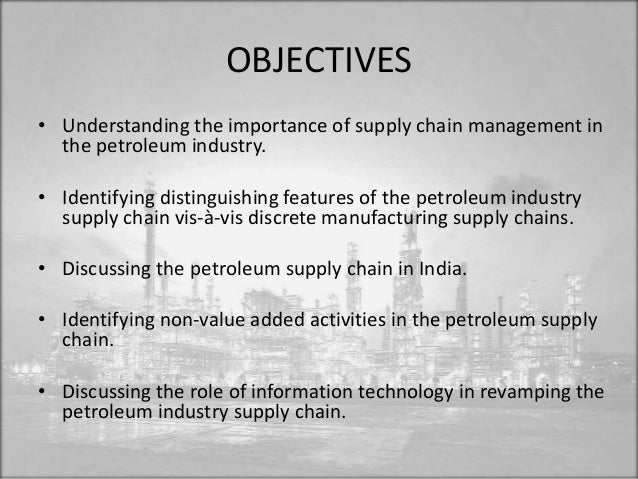 OBJECTIVES

• Understanding the importance of supply chain management in the petroleum industry.

• Identifying distinguishing features of the petroleum industry supply chain vis-à-vis discrete manufacturing supply chains.

• Discussing the petroleum supply chain in India.

• Identifying non-value added activities in the petroleum supply chain.

• Discussing the role of information technology in revamping the petroleum industry supply chain.